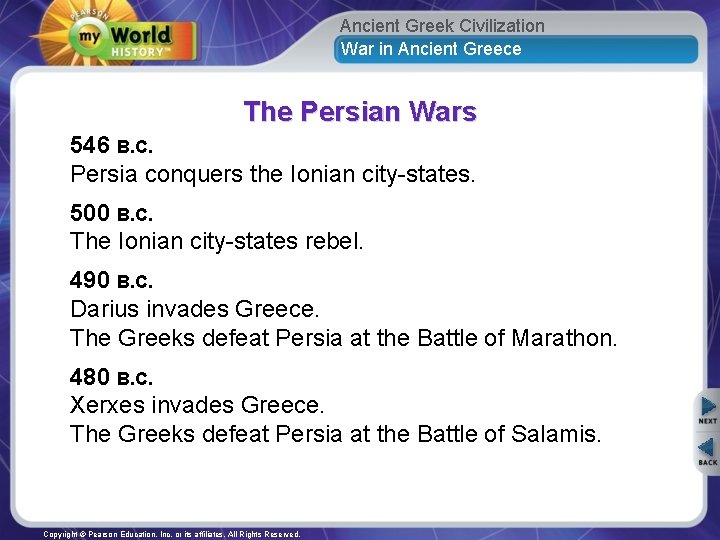 PEARSON
my World HISTORY™

Ancient Greek Civilization
War in Ancient Greece

The Persian Wars

546 B.C.
Persia conquers the Ionian city-states.

500 B.C.
The Ionian city-states rebel.

490 B.C.
Darius invades Greece.
The Greeks defeat Persia at the Battle of Marathon.

480 B.C.
Xerxes invades Greece.
The Greeks defeat Persia at the Battle of Salamis.

NEXT
BACK

Copyright © Pearson Education, Inc. or its affiliates. All Rights Reserved.